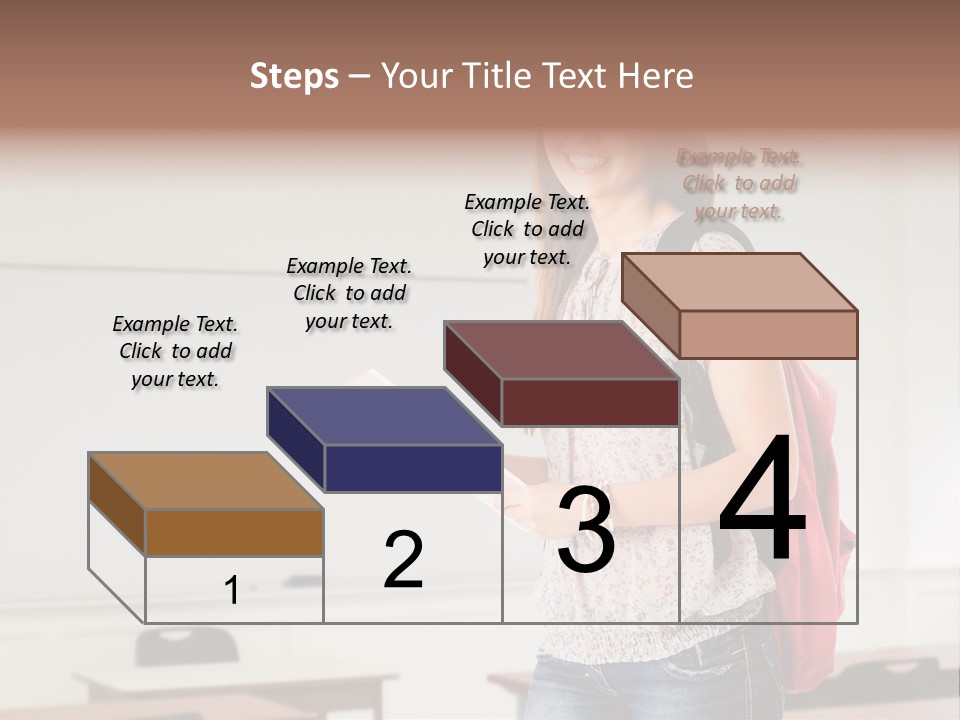 Steps – Your Title Text Here

Example Text. Click to add your text.

Example Text. Click to add your text.

Example Text. Click to add your text.

Example Text. Click to add your text.

1

2

3

4